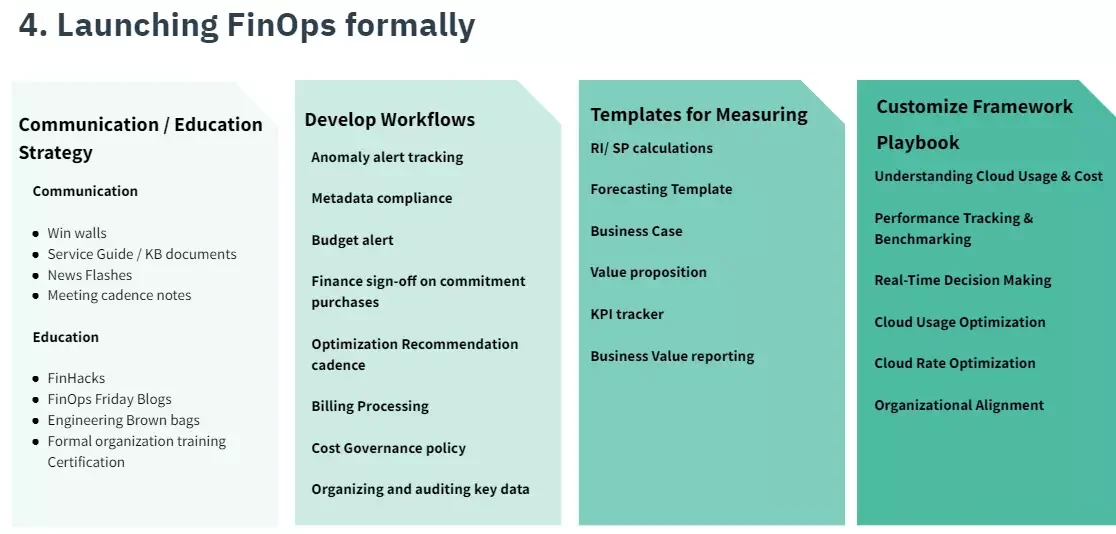 4. Launching FinOps formally

Communication / Education Strategy

Communication

- Win walls
- Service Guide / KB documents
- News Flashes
- Meeting cadence notes

Education

- FinHacks
- FinOps Friday Blogs
- Engineering Brown bags
- Formal organization training Certification

Develop Workflows

Anomaly alert tracking

Metadata compliance

Budget alert

Finance sign-off on commitment purchases

Optimization Recommendation cadence

Billing Processing

Cost Governance policy

Organizing and auditing key data

Templates for Measuring

RI/ SP calculations

Forecasting Template

Business Case

Value proposition

KPI tracker

Business Value reporting

Customize Framework Playbook

Understanding Cloud Usage & Cost

Performance Tracking & Benchmarking

Real-Time Decision Making

Cloud Usage Optimization

Cloud Rate Optimization

Organizational Alignment